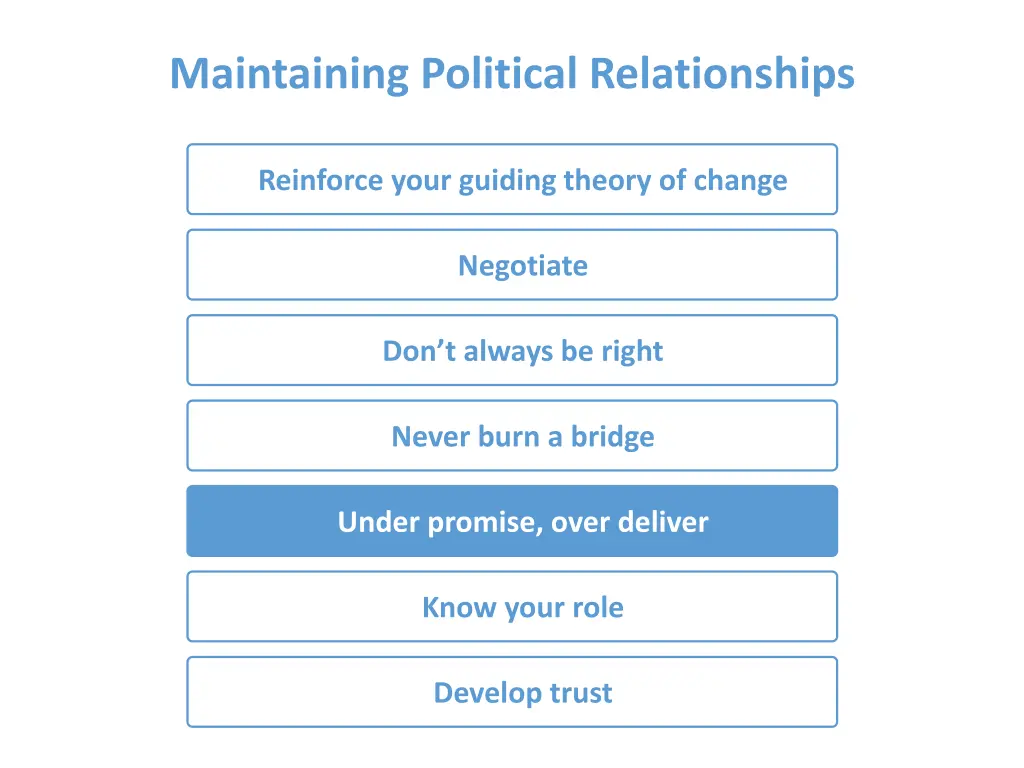 Maintaining Political Relationships

Reinforce your guiding theory of change

Negotiate

Don’t always be right

Never burn a bridge

Under promise, over deliver

Know your role

Develop trust